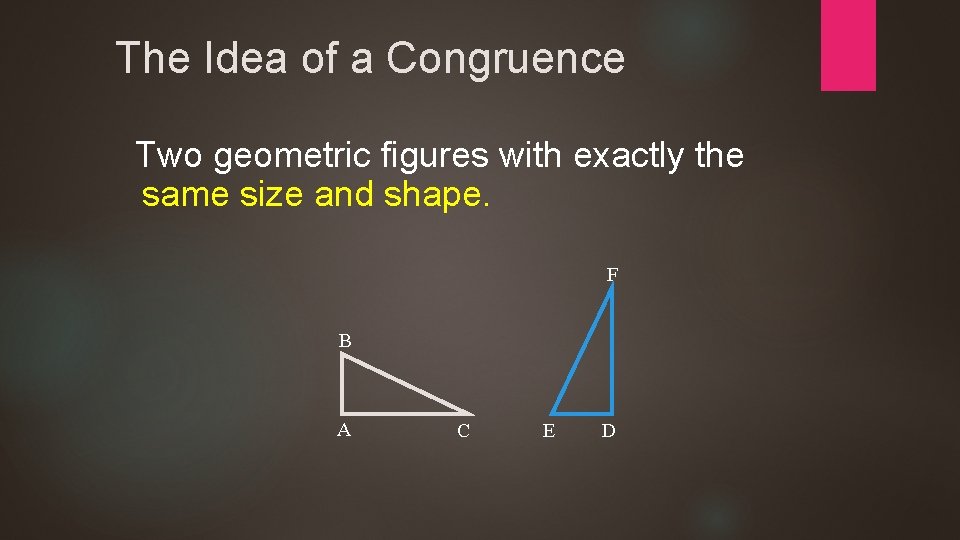 The Idea of a Congruence

Two geometric figures with exactly the same size and shape.

F

B

A C E D